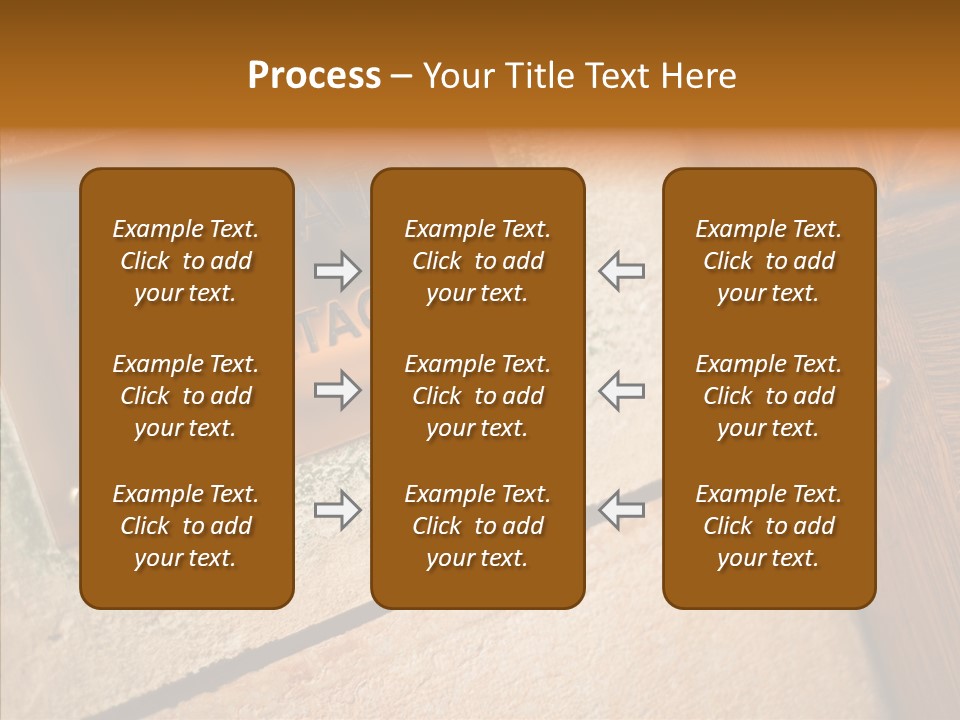 Process – Your Title Text Here

Example Text. Click to add your text.

Example Text. Click to add your text.

Example Text. Click to add your text.

Example Text. Click to add your text.

Example Text. Click to add your text.

Example Text. Click to add your text.

Example Text. Click to add your text.

Example Text. Click to add your text.

Example Text. Click to add your text.